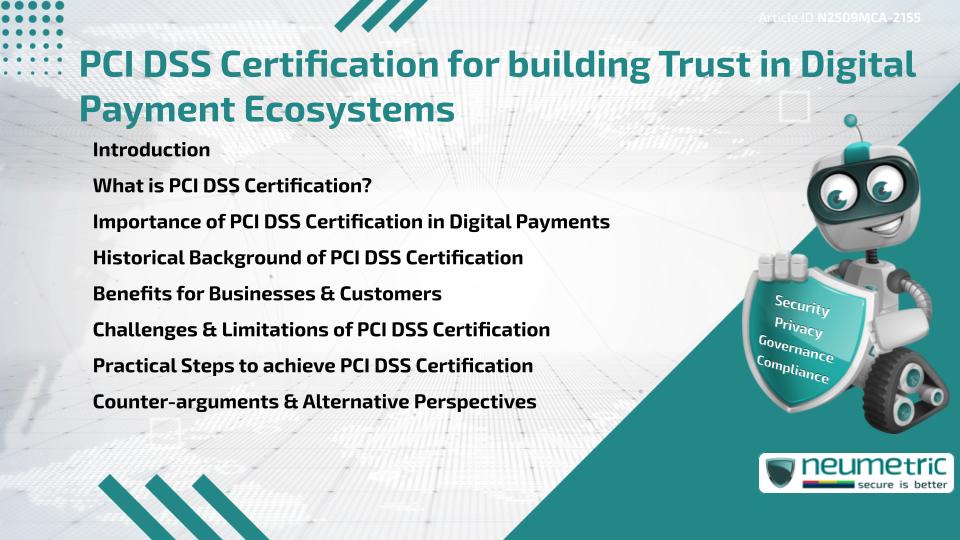 Article ID N2509MCA-2155

PCI DSS Certification for building Trust in Digital Payment Ecosystems

Introduction

What is PCI DSS Certification?

Importance of PCI DSS Certification in Digital Payments

Historical Background of PCI DSS Certification

Benefits for Businesses & Customers

Challenges & Limitations of PCI DSS Certification

Practical Steps to achieve PCI DSS Certification

Counter-arguments & Alternative Perspectives

Security
Privacy
Governance
Compliance

neumetric
secure is better